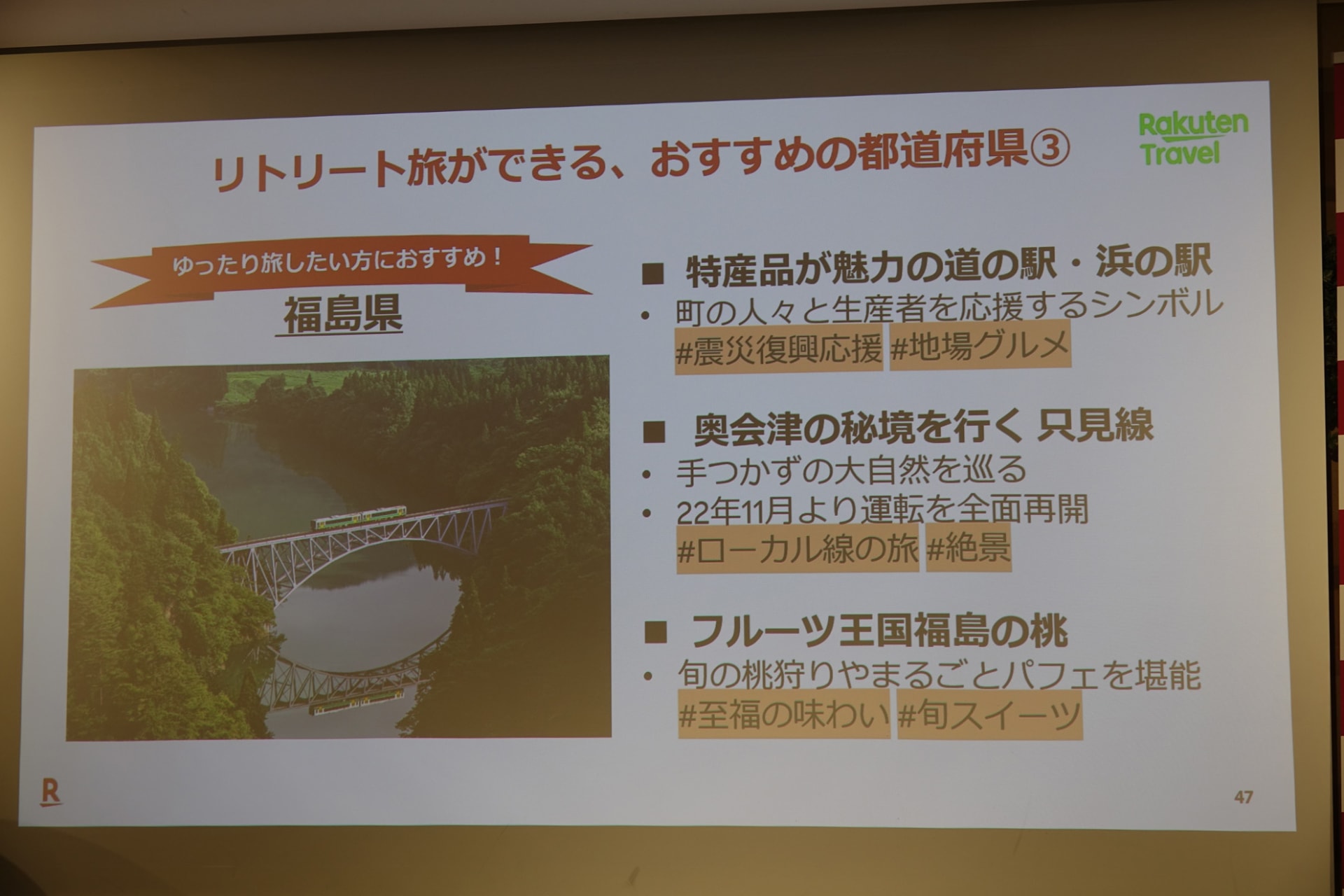 リトリート旅ができる、おすすめの都道府県③

Rakuten Travel

ゆったり旅したい方におすすめ！

福島県

■ 特産品が魅力の道の駅・浜の駅
• 町の人々と生産者を応援するシンボル
#震災復興応援 #地場グルメ

■ 奥会津の秘境を行く 只見線
• 手つかずの大自然を巡る
• 22年11月より運転を全面再開
#ローカル線の旅 #絶景

■ フルーツ王国福島の桃
• 旬の桃狩りやまるごとパフェを堪能
#至福の味わい #旬スイーツ

R

47